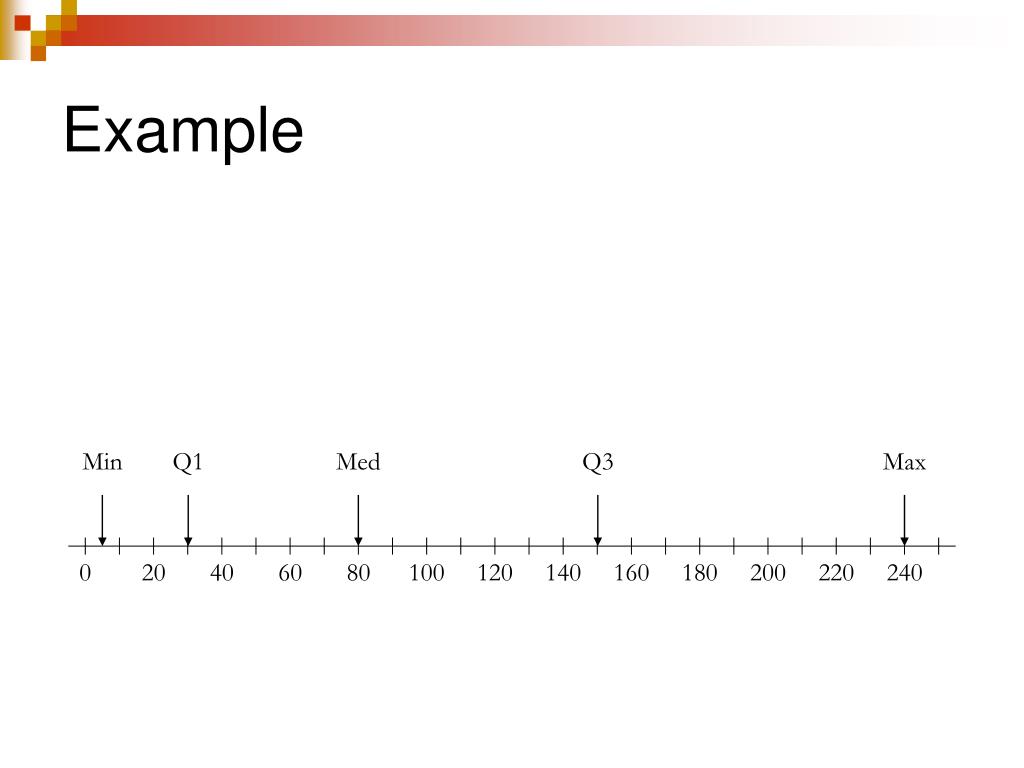 Example

Min Q1 Med Q3 Max

0 20 40 60 80 100 120 140 160 180 200 220 240